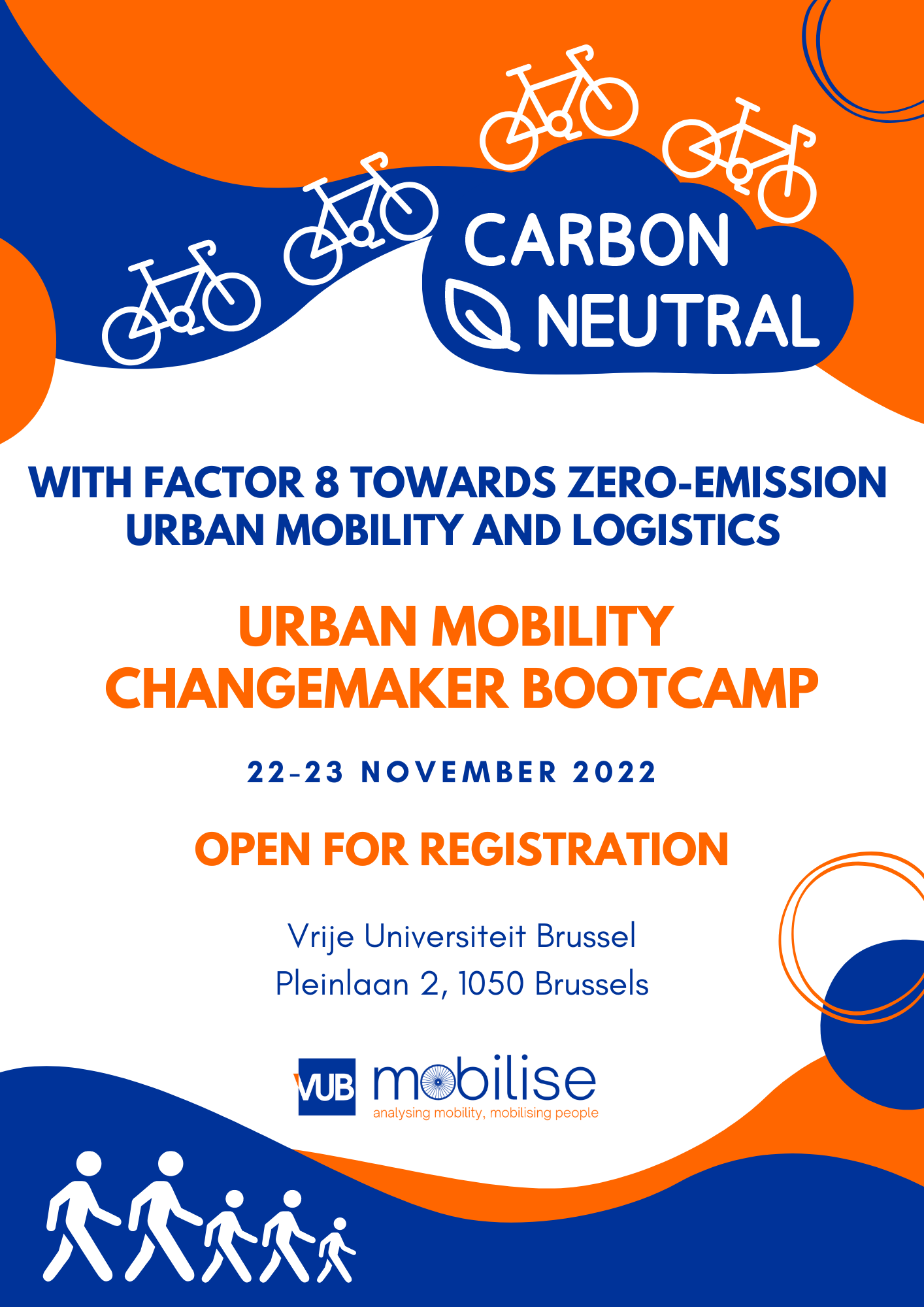 CARBON
NEUTRAL

WITH FACTOR 8 TOWARDS ZERO-EMISSION URBAN MOBILITY AND LOGISTICS

URBAN MOBILITY CHANGEMAKER BOOTCAMP

22-23 NOVEMBER 2022

OPEN FOR REGISTRATION

Vrije Universiteit Brussel
Pleinlaan 2, 1050 Brussels

VUB mobilise
analysing mobility, mobilising people